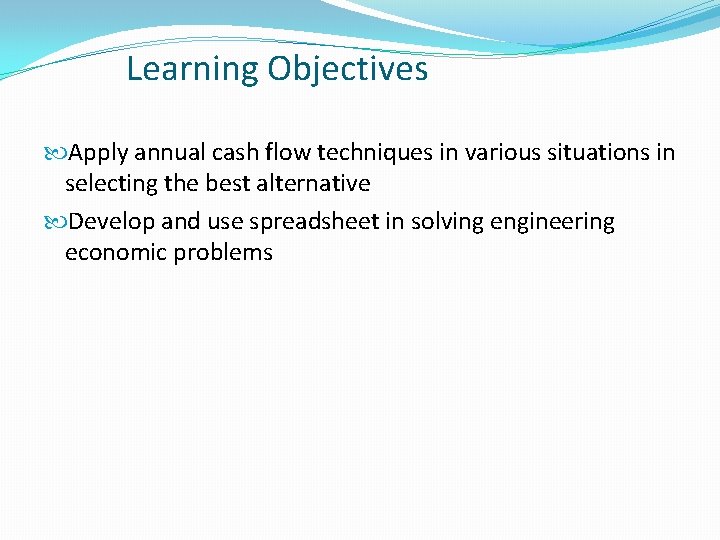 Learning Objectives

Apply annual cash flow techniques in various situations in selecting the best alternative

Develop and use spreadsheet in solving engineering economic problems